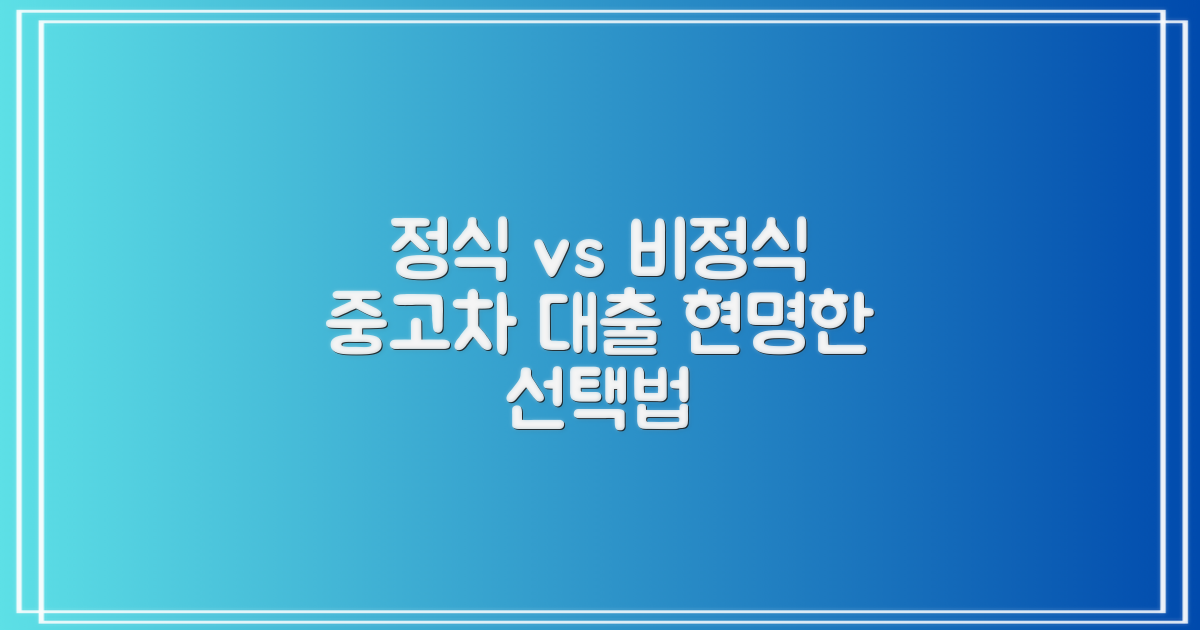 정식 vs 비정식 중고차 대출 현명한 선택법